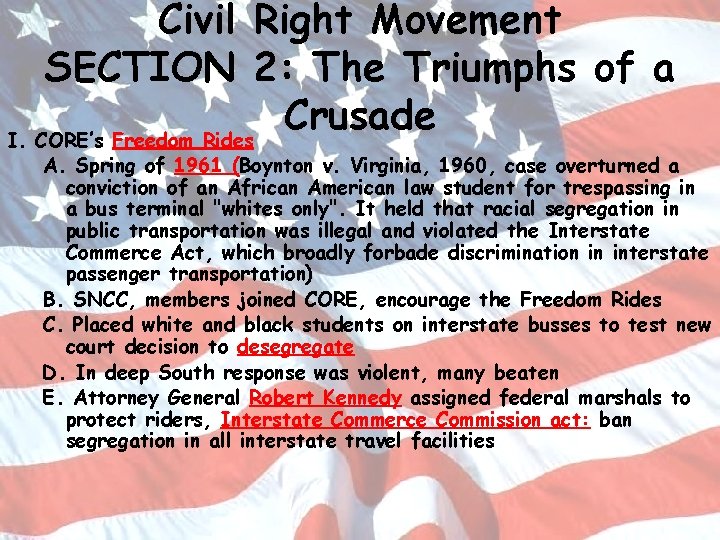 Civil Right Movement
SECTION 2: The Triumphs of a Crusade

I. CORE's Freedom Rides

A. Spring of 1961 (Boynton v. Virginia, 1960, case overturned a conviction of an African American law student for trespassing in a bus terminal "whites only". It held that racial segregation in public transportation was illegal and violated the Interstate Commerce Act, which broadly forbade discrimination in interstate passenger transportation)

B. SNCC, members joined CORE, encourage the Freedom Rides

C. Placed white and black students on interstate busses to test new court decision to desegregate

D. In deep South response was violent, many beaten

E. Attorney General Robert Kennedy assigned federal marshals to protect riders, Interstate Commerce Commission act: ban segregation in all interstate travel facilities